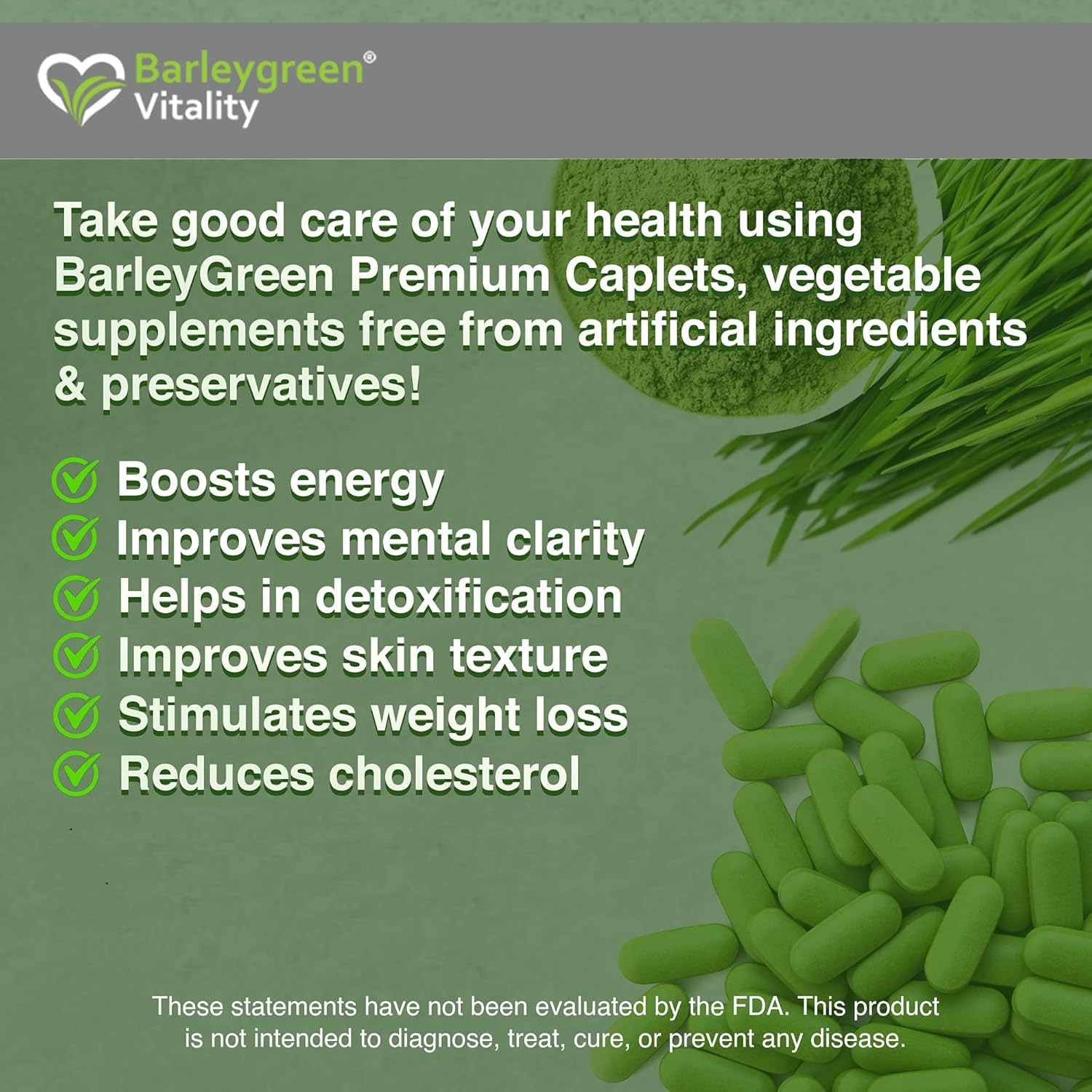 Barleygreen®
Vitality

Take good care of your health using BarleyGreen Premium Caplets, vegetable supplements free from artificial ingredients & preservatives!

Boosts energy
Improves mental clarity
Helps in detoxification
Improves skin texture
Stimulates weight loss
Reduces cholesterol

These statements have not been evaluated by the FDA. This product is not intended to diagnose, treat, cure, or prevent any disease.